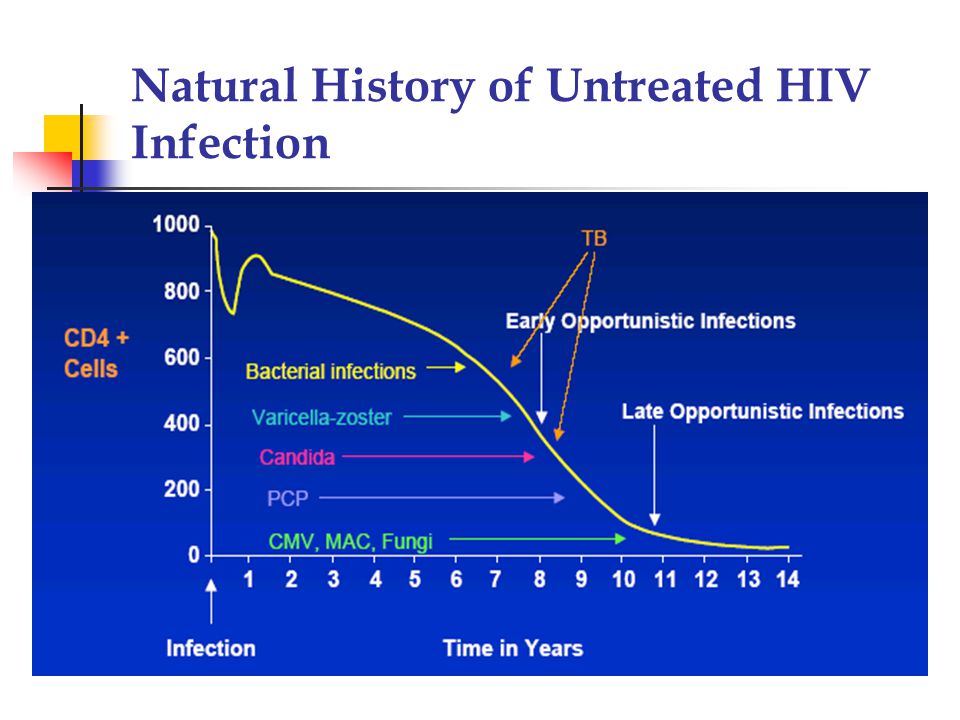 Natural History of Untreated HIV Infection

1000
800
600
400
200
0

CD4 + Cells

TB

Early Opportunistic Infections

Bacterial infections

Varicella-zoster

Late Opportunistic Infections

Candida

PCP

CMV, MAC, Fungi

1 2 3 4 5 6 7 8 9 10 11 12 13 14

Infection

Time in Years